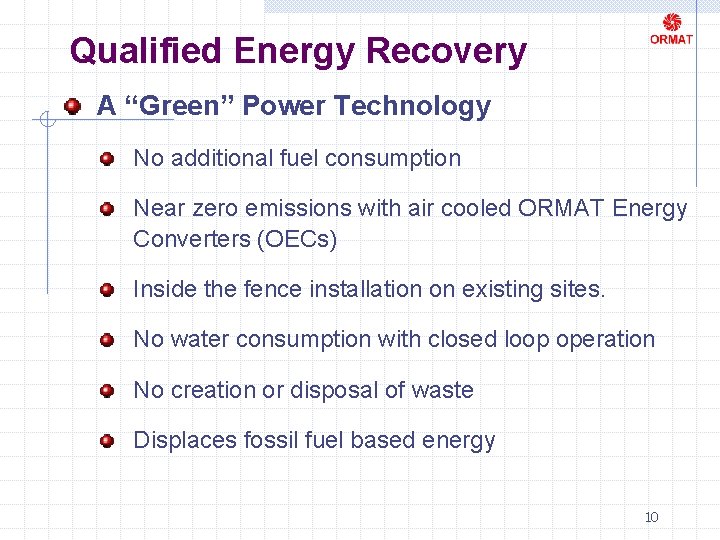 ORMAT

Qualified Energy Recovery

A “Green” Power Technology

No additional fuel consumption

Near zero emissions with air cooled ORMAT Energy Converters (OECs)

Inside the fence installation on existing sites.

No water consumption with closed loop operation

No creation or disposal of waste

Displaces fossil fuel based energy

10